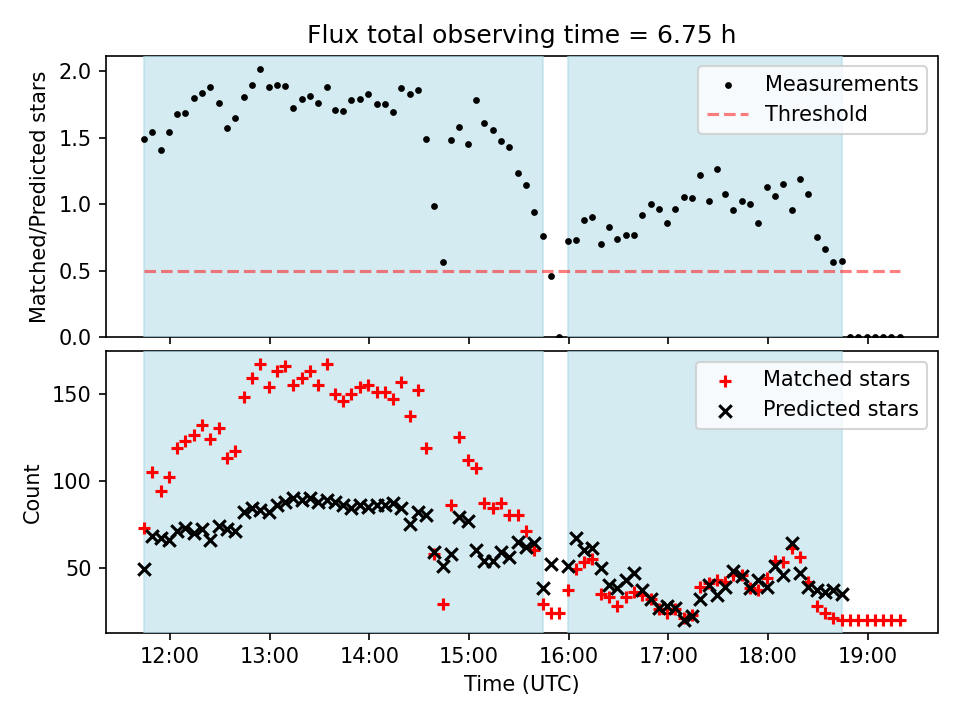 Flux total observing time = 6.75 h

Matched/Predicted stars

2.0
1.5
1.0
0.5
0.0

Measurements
Threshold

Count

150
100
50

Matched stars
Predicted stars

12:00
13:00
14:00
15:00
16:00
17:00
18:00
19:00

Time (UTC)